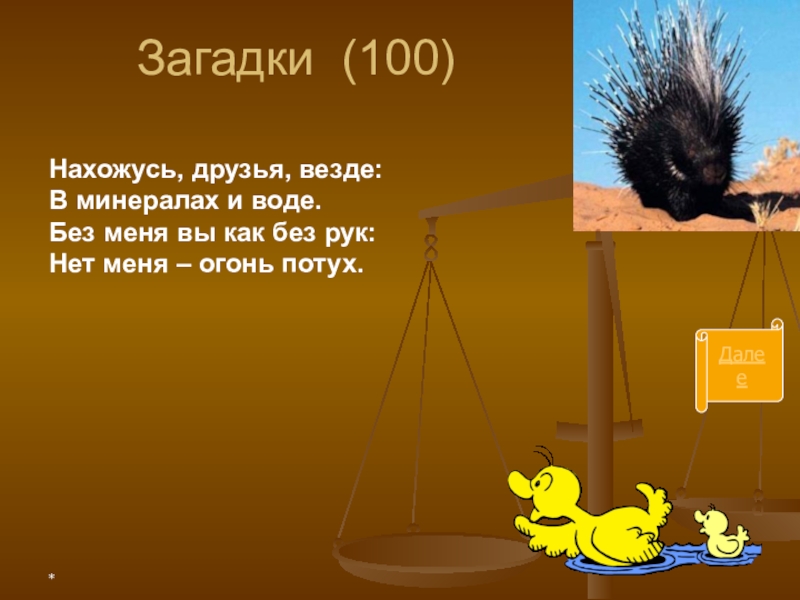 Загадки (100)

Нахожусь, друзья, везде:
В минералах и воде.
Без меня вы как без рук:
Нет меня – огонь потух.

Далее

*